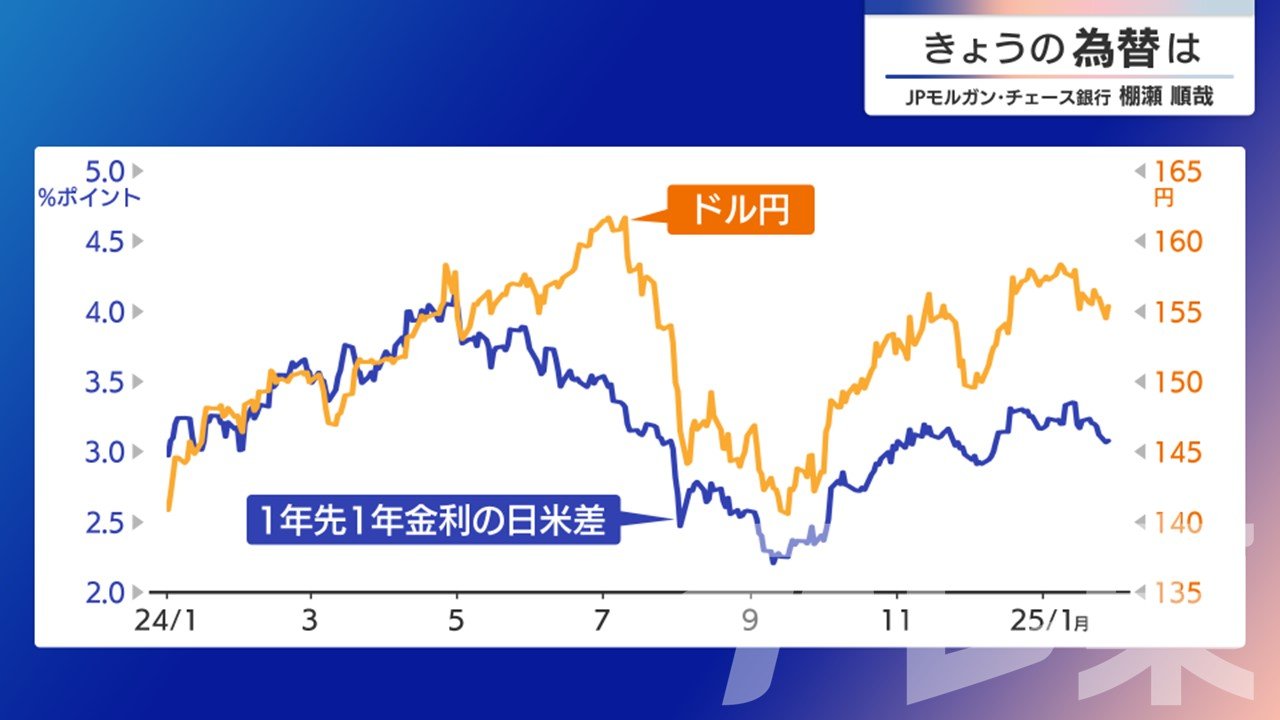 きょうの為替は
JPモルガン・チェース銀行 棚瀬 順哉

5.0
%ポイント
4.5
4.0
3.5
3.0
2.5
2.0

165
円
160
155
150
145
140
135

ドル円

1年先1年金利の日米差

24/1
3
5
7
9
11
25/1月